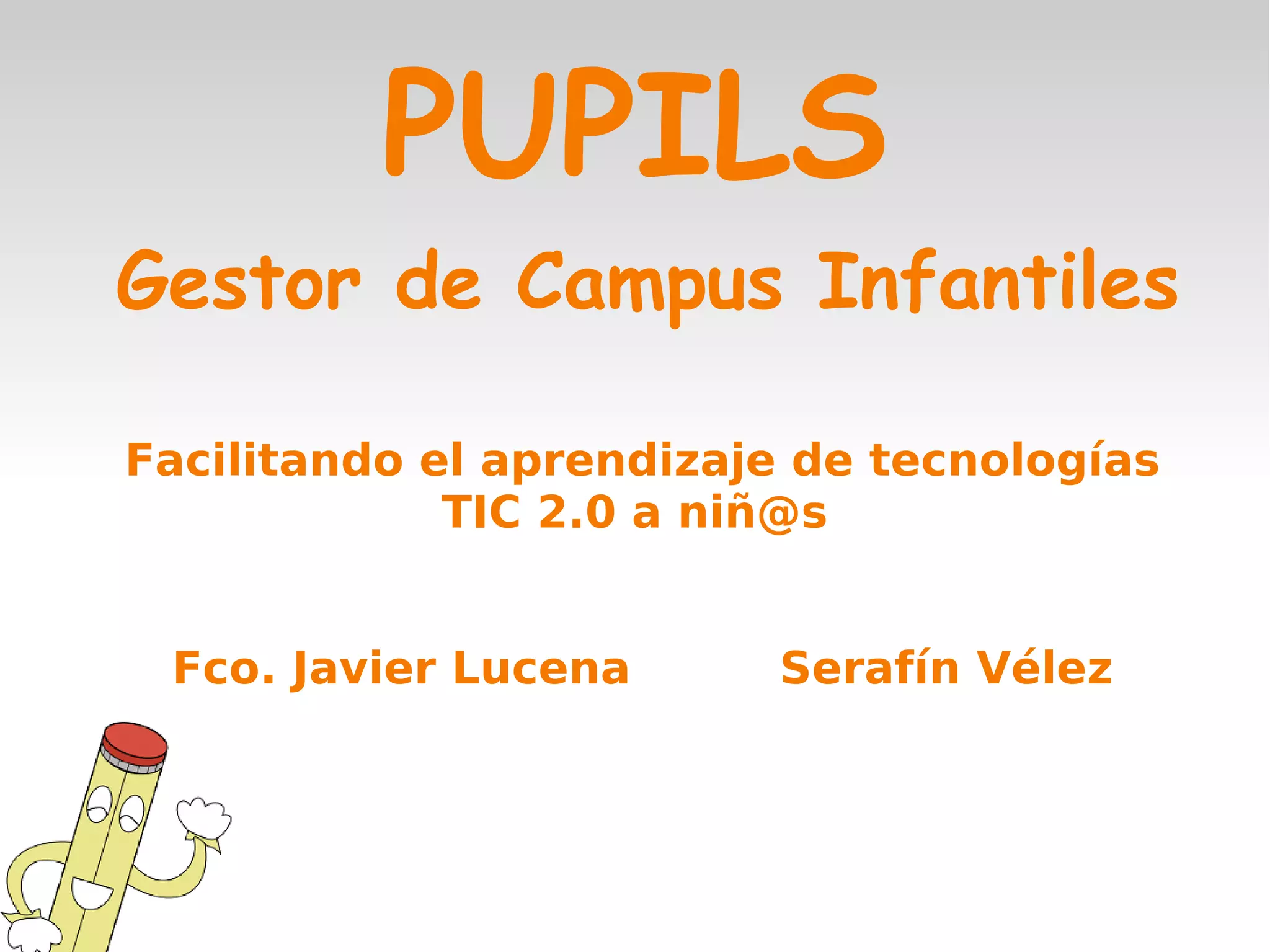 PUPILS

Gestor de Campus Infantiles

Facilitando el aprendizaje de tecnologías TIC 2.0 a niñ@s

Fco. Javier Lucena

Serafín Vélez